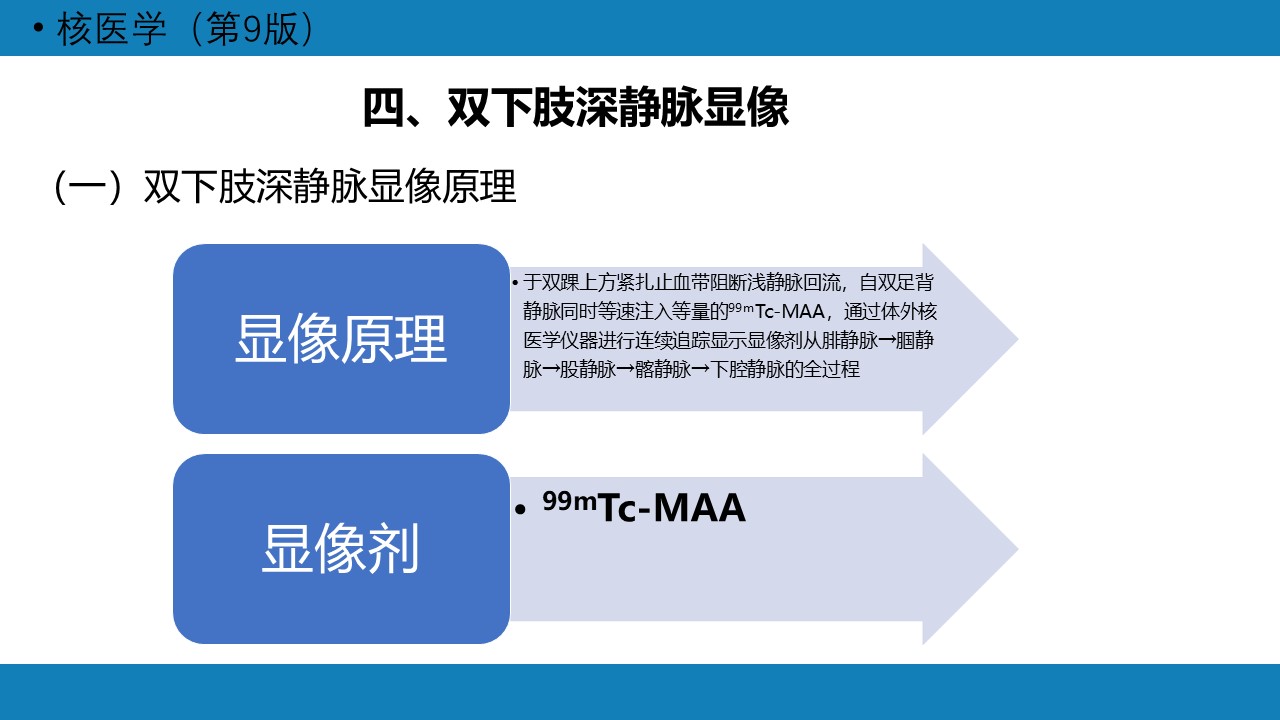 • 核医学（第9版）

四、双下肢深静脉显像

（一）双下肢深静脉显像原理

显像原理

• 于双踝上方紧扎止血带阻断浅静脉回流，自双足背静脉同时等速注入等量的$^{99m}$Tc-MAA，通过体外核医学仪器进行连续追踪显示显像剂从腓静脉→腘静脉→股静脉→髂静脉→下腔静脉的全过程

显像剂

• $^{99m}$Tc-MAA